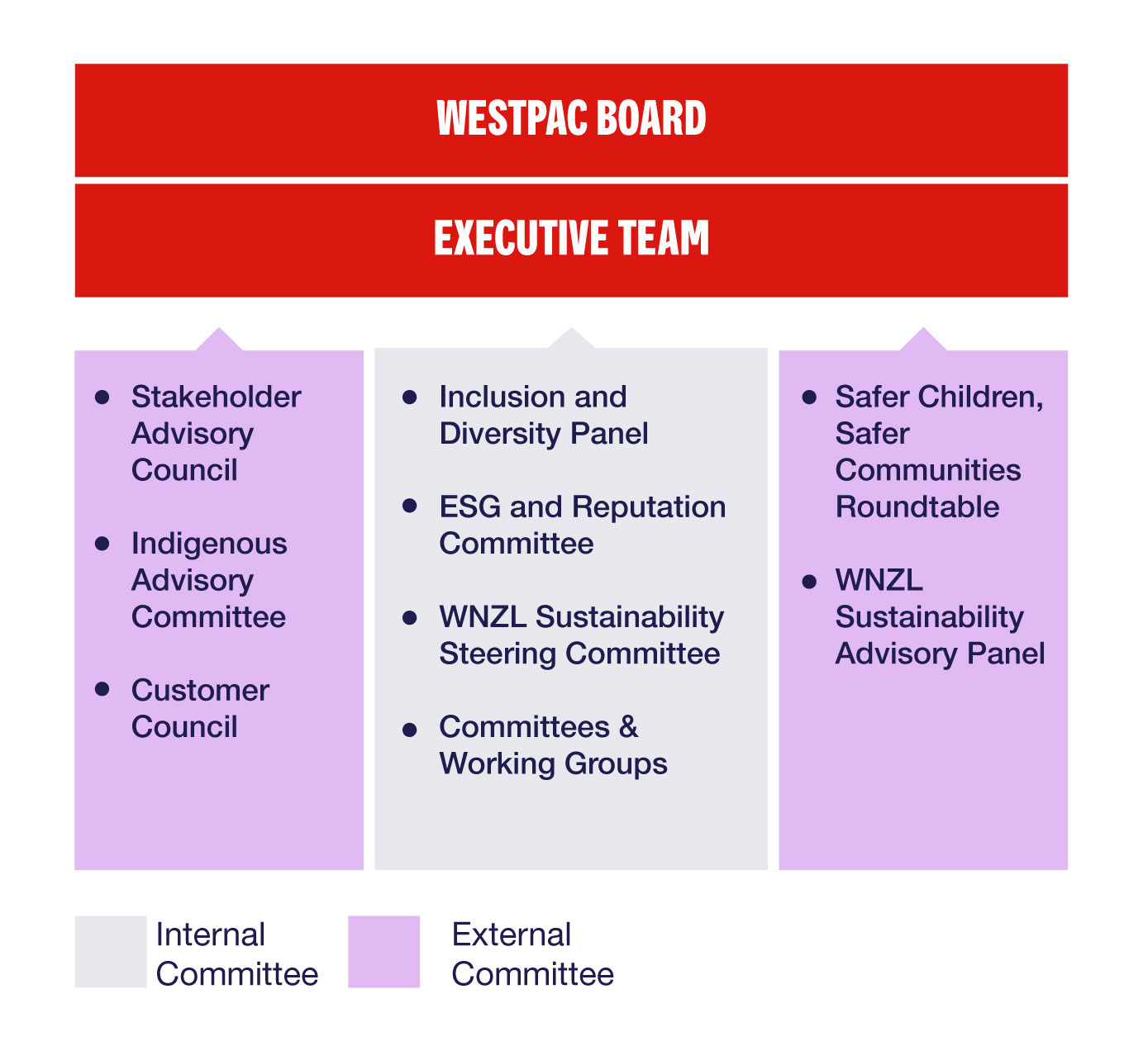 WESTPAC BOARD

EXECUTIVE TEAM

- Stakeholder Advisory Council
- Indigenous Advisory Committee
- Customer Council

- Inclusion and Diversity Panel
- ESG and Reputation Committee
- WNZL Sustainability Steering Committee
- Committees & Working Groups

- Safer Children, Safer Communities Roundtable
- WNZL Sustainability Advisory Panel

Internal Committee

External Committee